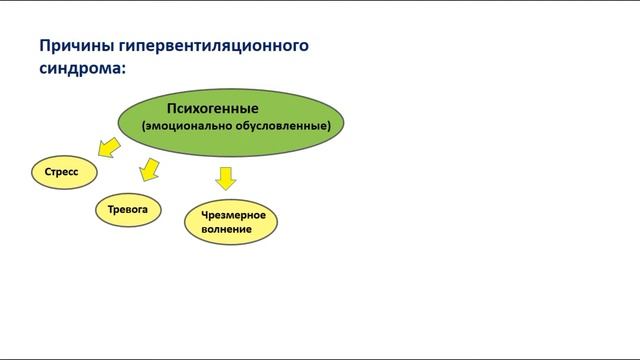 Причины гипервентиляционного синдрома:

Психогенные
(эмоционально обусловленные)

Стресс

Тревога

Чрезмерное волнение